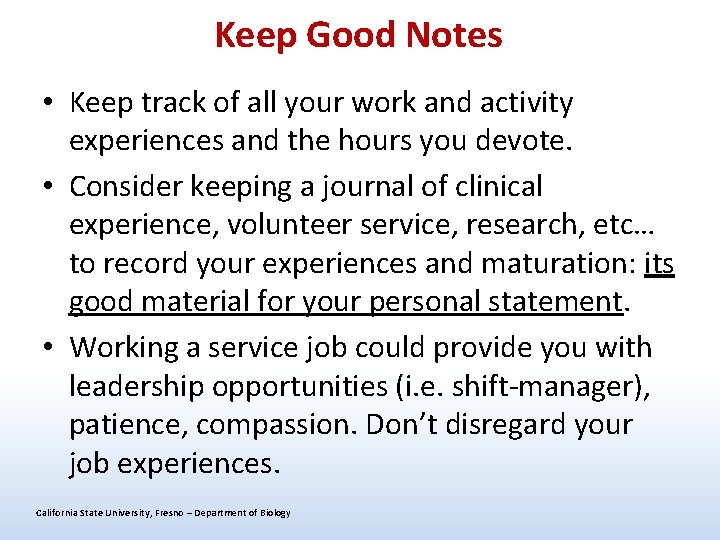 Keep Good Notes

• Keep track of all your work and activity experiences and the hours you devote.

• Consider keeping a journal of clinical experience, volunteer service, research, etc… to record your experiences and maturation: its good material for your personal statement.

• Working a service job could provide you with leadership opportunities (i.e. shift-manager), patience, compassion. Don't disregard your job experiences.

California State University, Fresno – Department of Biology